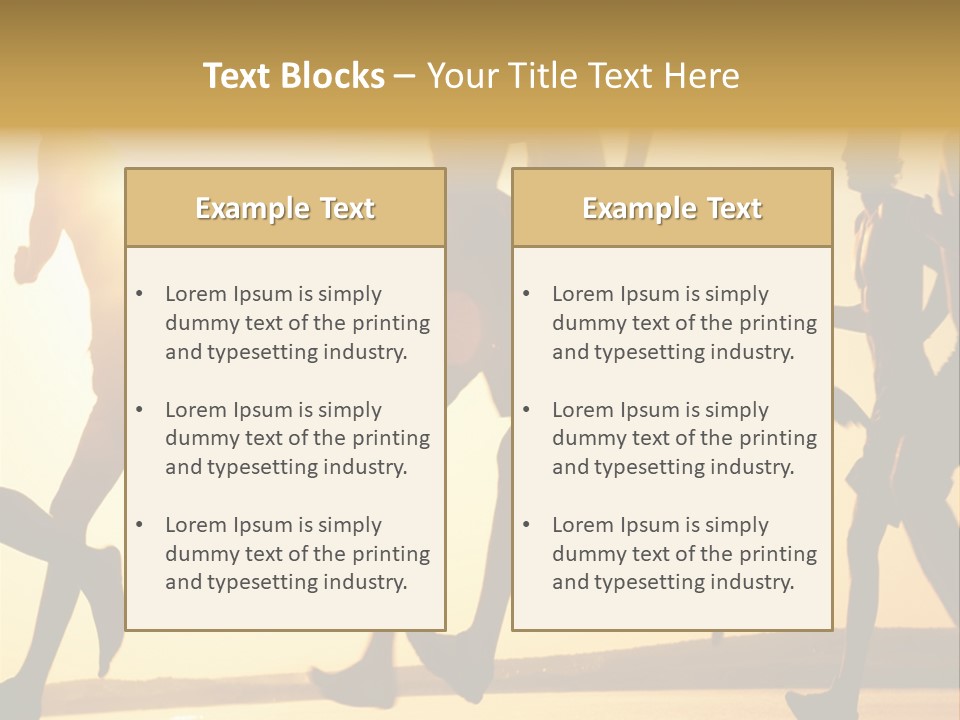 Text Blocks – Your Title Text Here

Example Text

• Lorem Ipsum is simply dummy text of the printing and typesetting industry.

• Lorem Ipsum is simply dummy text of the printing and typesetting industry.

• Lorem Ipsum is simply dummy text of the printing and typesetting industry.

Example Text

• Lorem Ipsum is simply dummy text of the printing and typesetting industry.

• Lorem Ipsum is simply dummy text of the printing and typesetting industry.

• Lorem Ipsum is simply dummy text of the printing and typesetting industry.